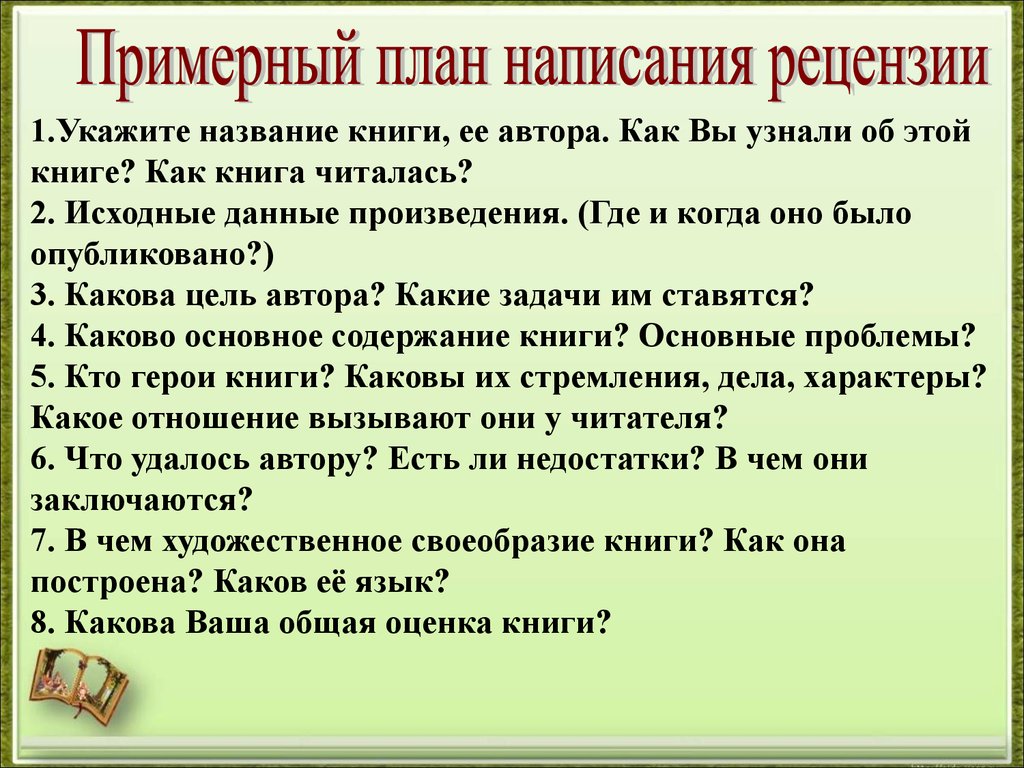 Примерный план написания рецензии

1.Укажите название книги, ее автора. Как Вы узнали об этой книге? Как книга читалась?
2. Исходные данные произведения. (Где и когда оно было опубликовано?)
3. Какова цель автора? Какие задачи им ставятся?
4. Каково основное содержание книги? Основные проблемы?
5. Кто герои книги? Каковы их стремления, дела, характеры? Какое отношение вызывают они у читателя?
6. Что удалось автору? Есть ли недостатки? В чем они заключаются?
7. В чем художественное своеобразие книги? Как она построена? Каков её язык?
8. Какова Ваша общая оценка книги?